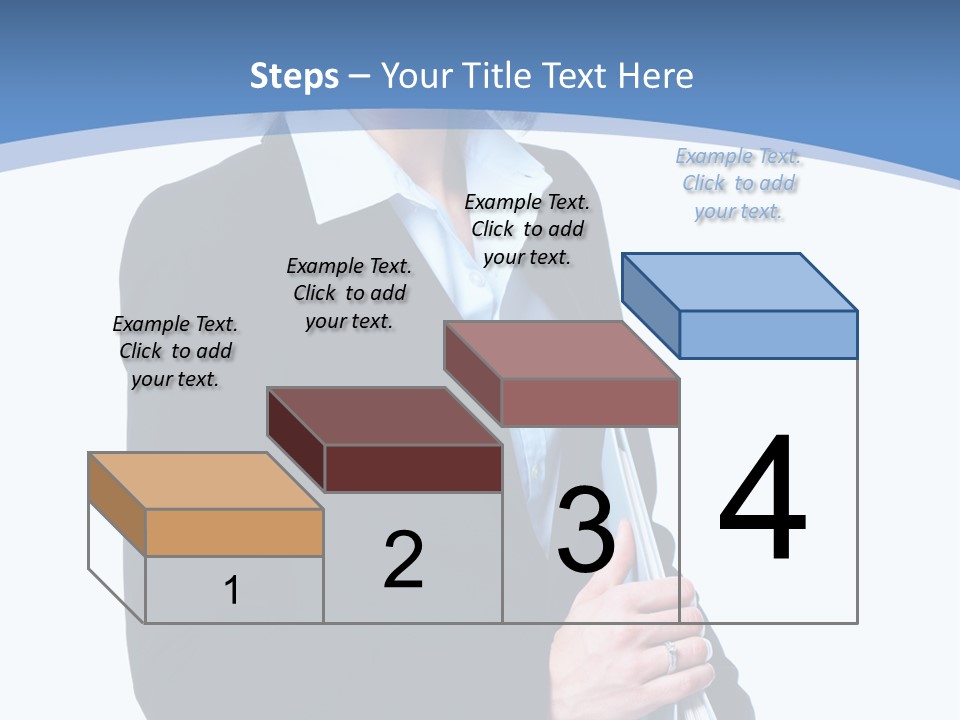 Steps – Your Title Text Here

Example Text. Click to add your text.

Example Text. Click to add your text.

Example Text. Click to add your text.

Example Text. Click to add your text.

1

2

3

4